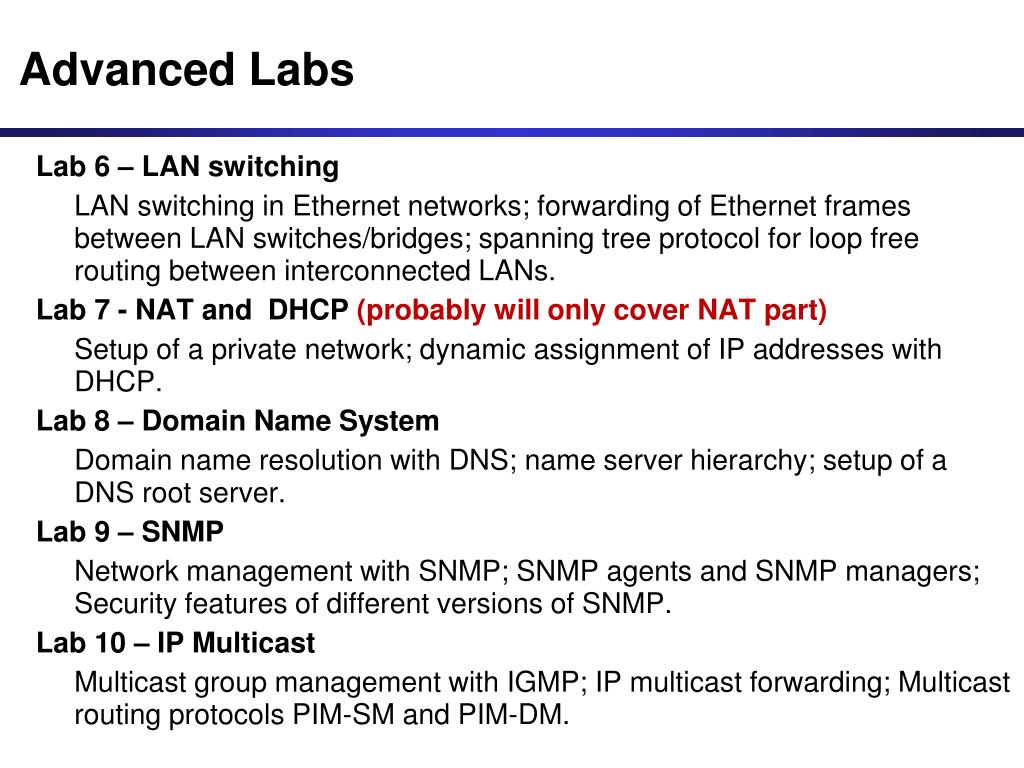 Advanced Labs

Lab 6 – LAN switching

LAN switching in Ethernet networks; forwarding of Ethernet frames between LAN switches/bridges; spanning tree protocol for loop free routing between interconnected LANs.

Lab 7 - NAT and  DHCP (probably will only cover NAT part)

Setup of a private network; dynamic assignment of IP addresses with DHCP.

Lab 8 – Domain Name System

Domain name resolution with DNS; name server hierarchy; setup of a DNS root server.

Lab 9 – SNMP

Network management with SNMP; SNMP agents and SNMP managers; Security features of different versions of SNMP.

Lab 10 – IP Multicast

Multicast group management with IGMP; IP multicast forwarding; Multicast routing protocols PIM-SM and PIM-DM.